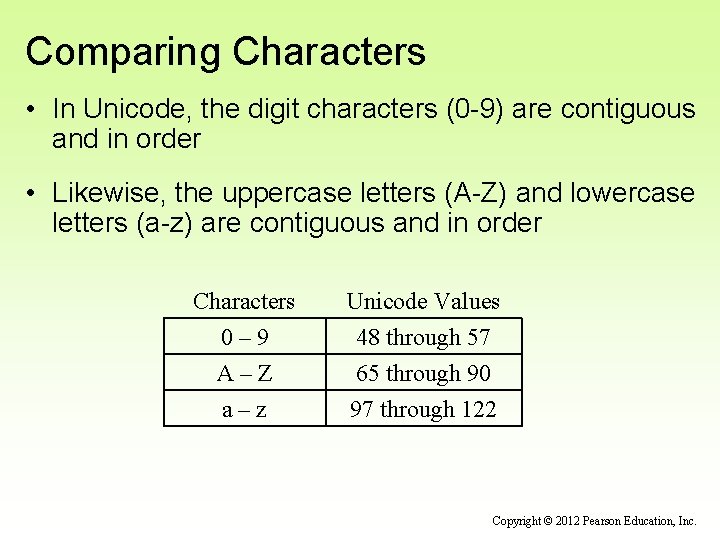 Comparing Characters

• In Unicode, the digit characters (0-9) are contiguous and in order

• Likewise, the uppercase letters (A-Z) and lowercase letters (a-z) are contiguous and in order

| Characters | Unicode Values |
|---|---|
| 0 – 9 | 48 through 57 |
| A – Z | 65 through 90 |
| a – z | 97 through 122 |

Copyright © 2012 Pearson Education, Inc.